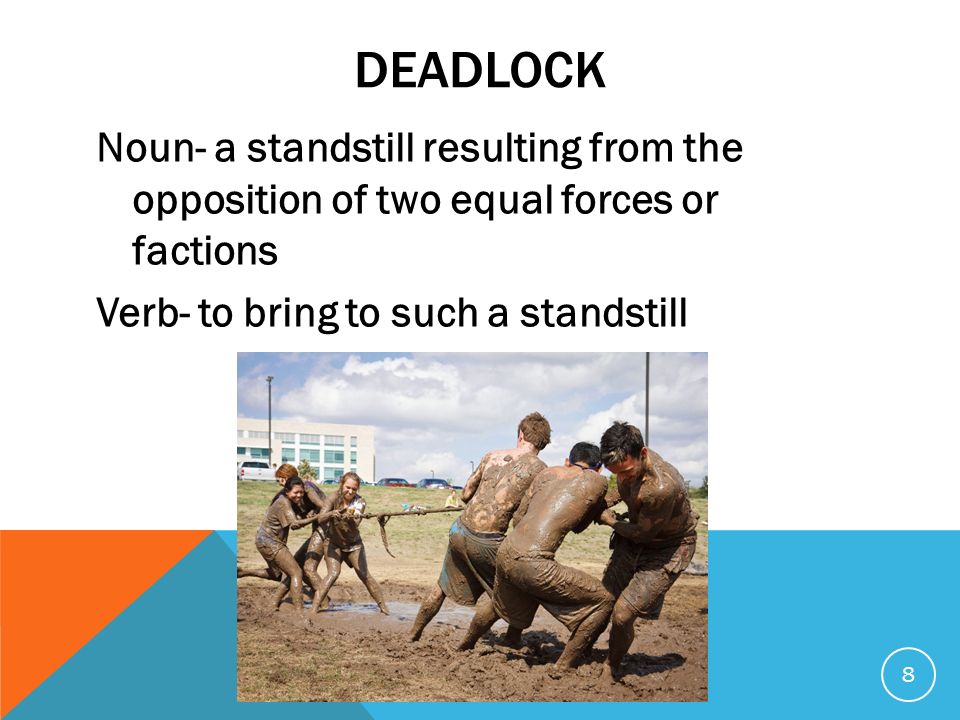 DEADLOCK

Noun- a standstill resulting from the opposition of two equal forces or factions

Verb- to bring to such a standstill

8